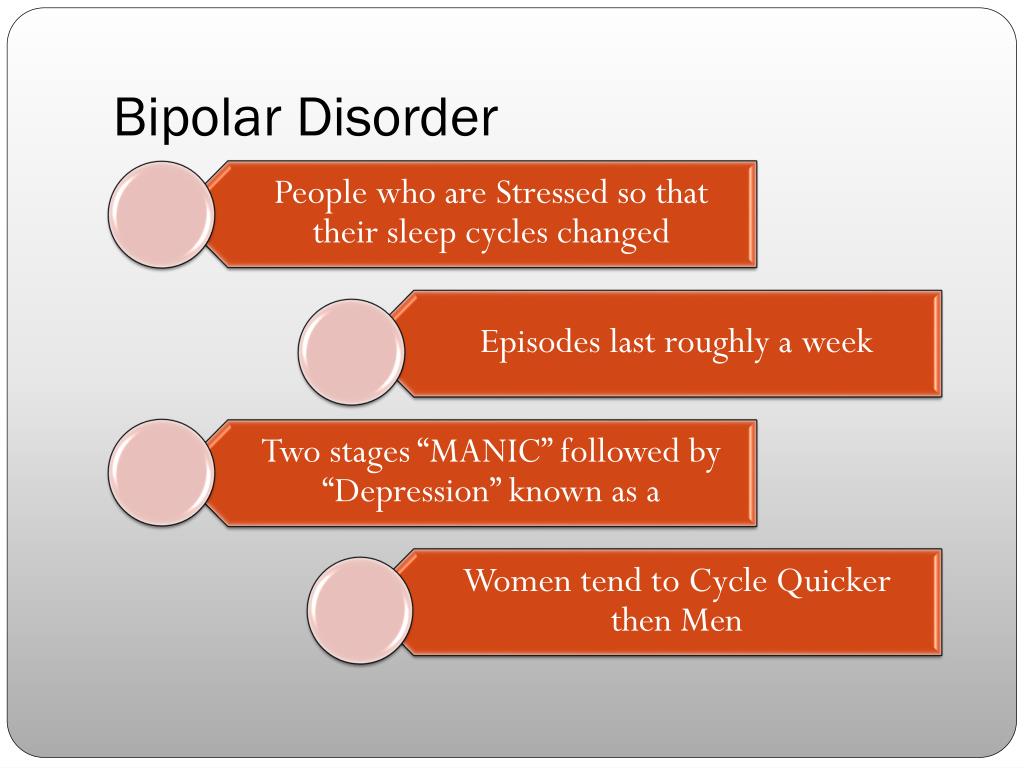 Bipolar Disorder

People who are Stressed so that their sleep cycles changed

Episodes last roughly a week

Two stages “MANIC” followed by “Depression” known as a

Women tend to Cycle Quicker then Men